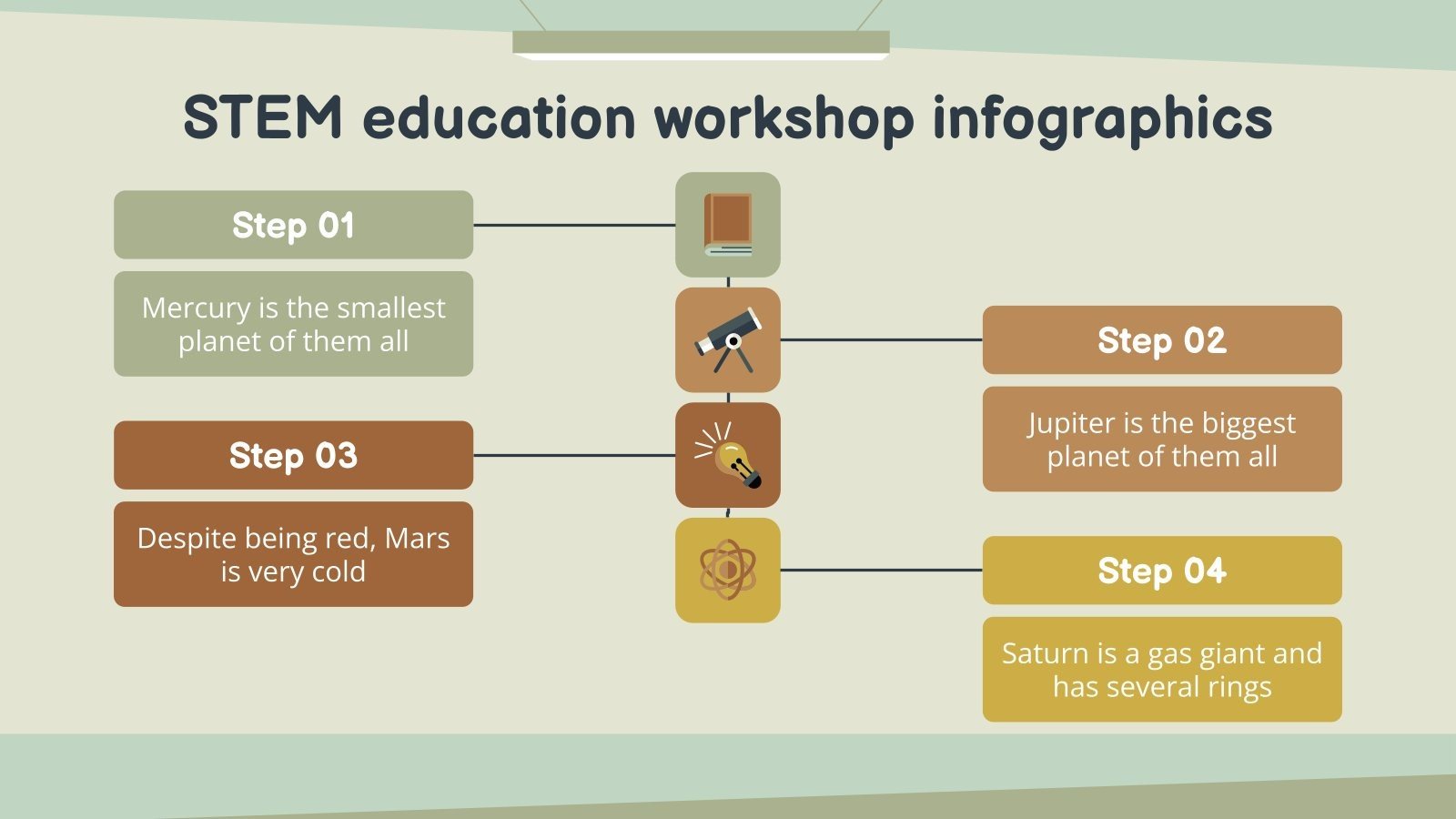 STEM education workshop infographics

Step 01

Mercury is the smallest planet of them all

Step 02

Jupiter is the biggest planet of them all

Step 03

Despite being red, Mars is very cold

Step 04

Saturn is a gas giant and has several rings